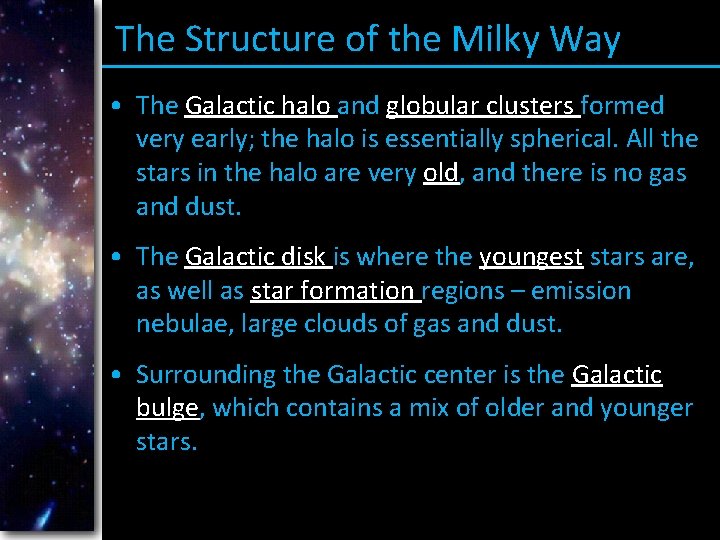 The Structure of the Milky Way

• The Galactic halo and globular clusters formed very early; the halo is essentially spherical. All the stars in the halo are very old, and there is no gas and dust.

• The Galactic disk is where the youngest stars are, as well as star formation regions – emission nebulae, large clouds of gas and dust.

• Surrounding the Galactic center is the Galactic bulge, which contains a mix of older and younger stars.